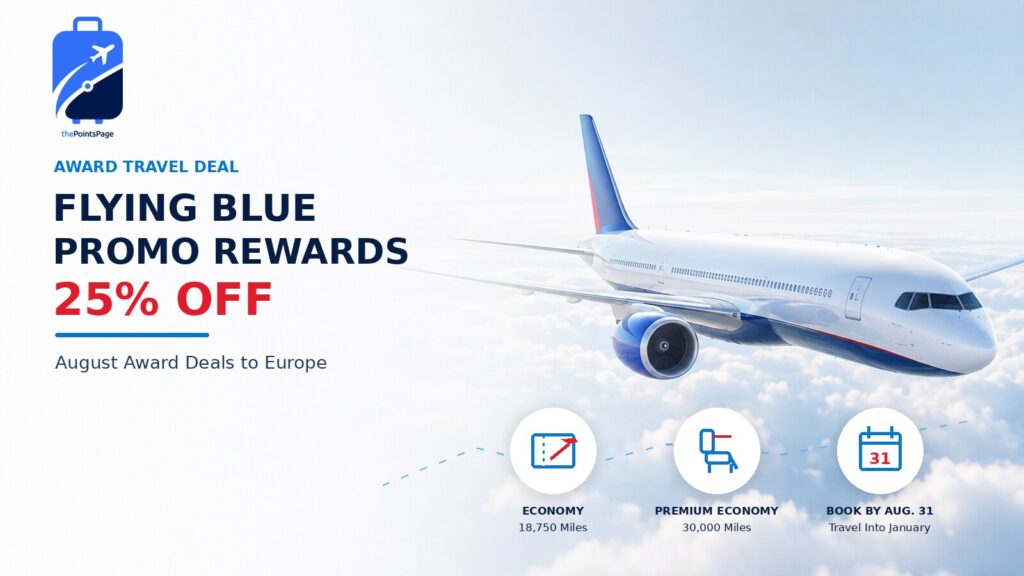 thePointsPage

AWARD TRAVEL DEAL

FLYING BLUE PROMO REWARDS

25% OFF

August Award Deals to Europe

ECONOMY
18,750 Miles

PREMIUM ECONOMY
30,000 Miles

31

BOOK BY AUG. 31
Travel Into January